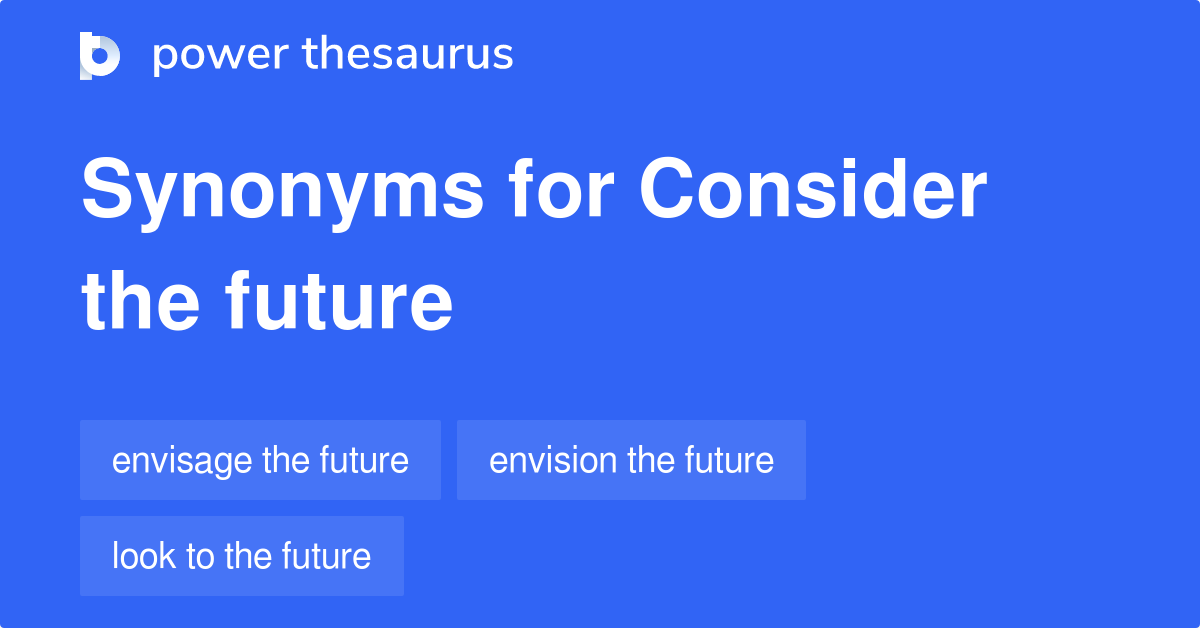 power thesaurus

Synonyms for Consider the future

envisage the future

envision the future

look to the future